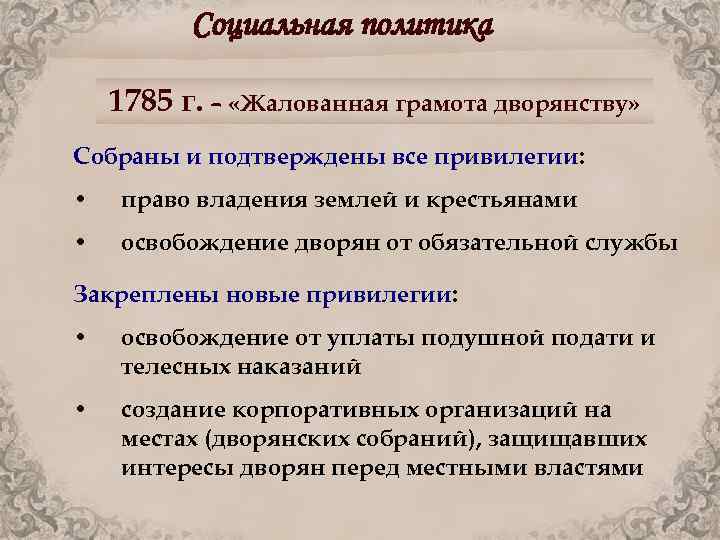 Социальная политика

1785 г. – «Жалованная грамота дворянству»

Собраны и подтверждены все привилегии:

• право владения землей и крестьянами

• освобождение дворян от обязательной службы

Закреплены новые привилегии:

• освобождение от уплаты подушной подати и телесных наказаний

• создание корпоративных организаций на местах (дворянских собраний), защищавших интересы дворян перед местными властями